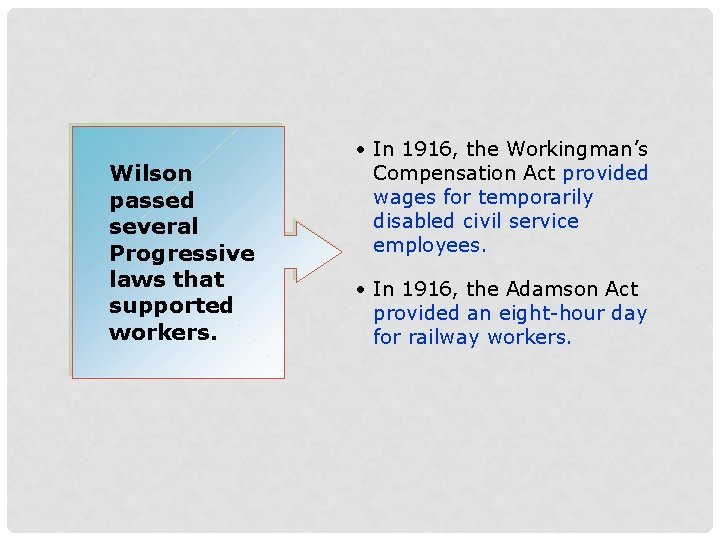 Wilson passed several Progressive laws that supported workers.

• In 1916, the Workingman's Compensation Act provided wages for temporarily disabled civil service employees.

• In 1916, the Adamson Act provided an eight-hour day for railway workers.